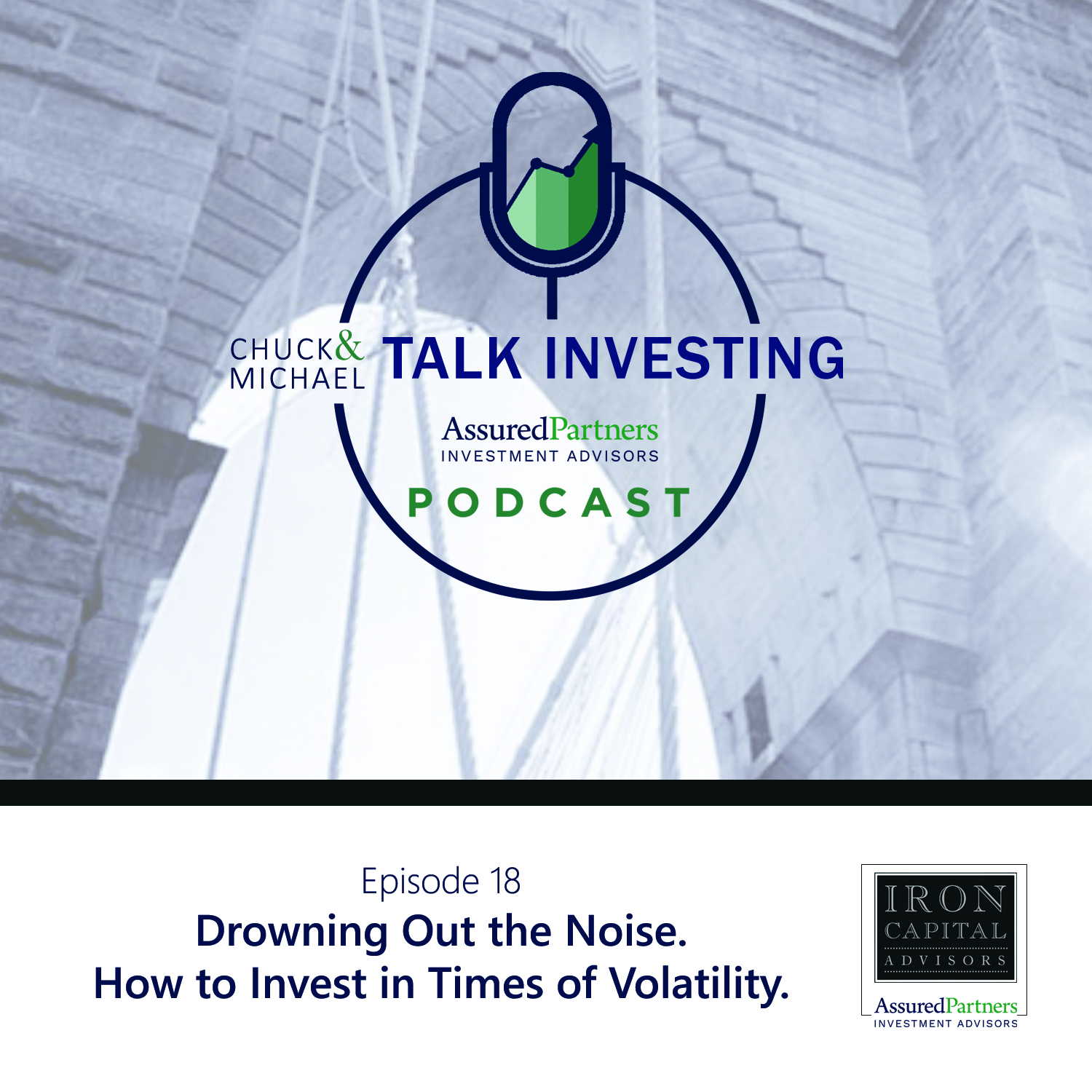 CHUCK & MICHAEL TALK INVESTING

AssuredPartners
INVESTMENT ADVISORS

PODCAST

Episode 18
Drowning Out the Noise.
How to Invest in Times of Volatility.

IRON
CAPITAL
ADVISORS

AssuredPartners
INVESTMENT ADVISORS